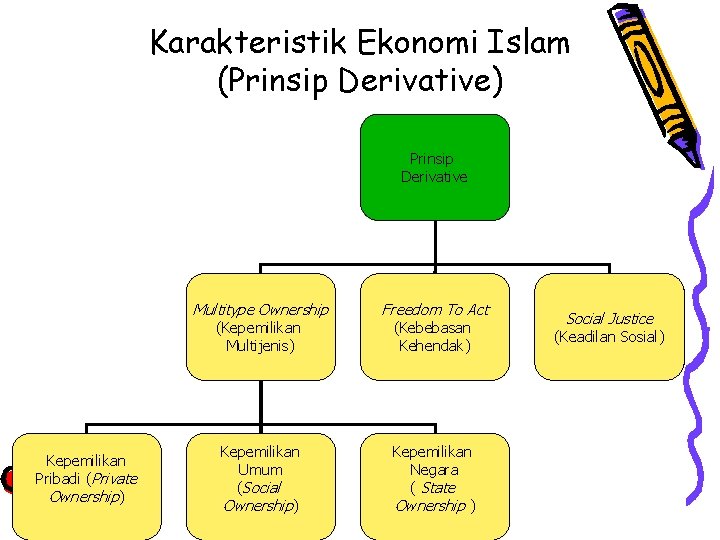 Karakteristik Ekonomi Islam (Prinsip Derivative)

Prinsip Derivative

Multitype Ownership (Kepemilikan Multijenis)

Freedom To Act (Kebebasan Kehendak)

Social Justice (Keadilan Sosial)

Kepemilikan Pribadi (Private Ownership)

Kepemilikan Umum (Social Ownership)

Kepemilikan Negara ( State Ownership )